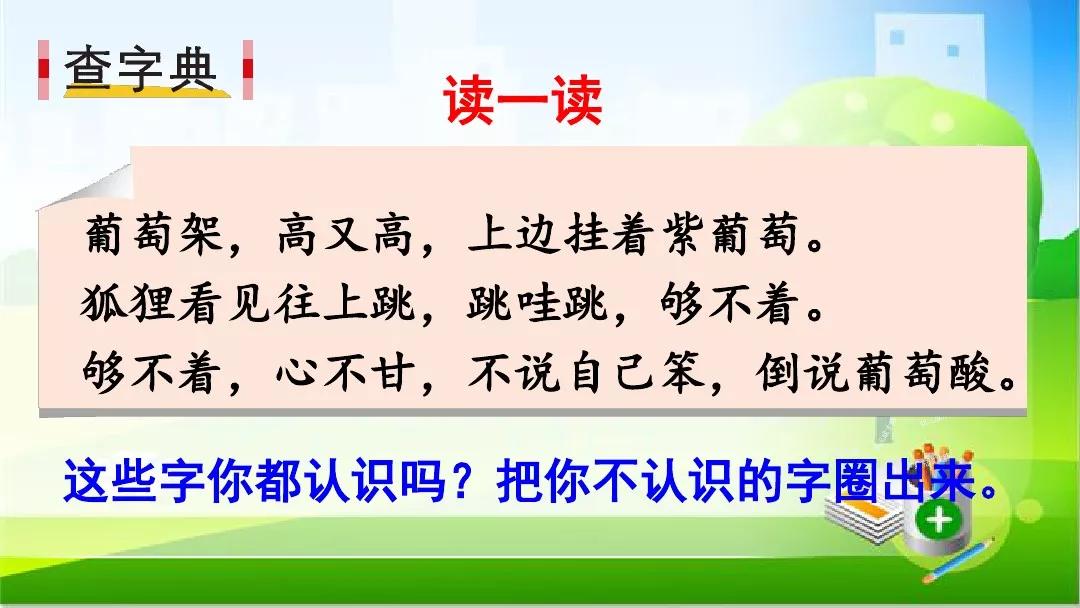 查字典

读一读

葡萄架，高又高，上边挂着紫葡萄。
狐狸看见往上跳，跳哇跳，够不着。
够不着，心不甘，不说自己笨，倒说葡萄酸。

这些字你都认识吗？把你不认识的字圈出来。